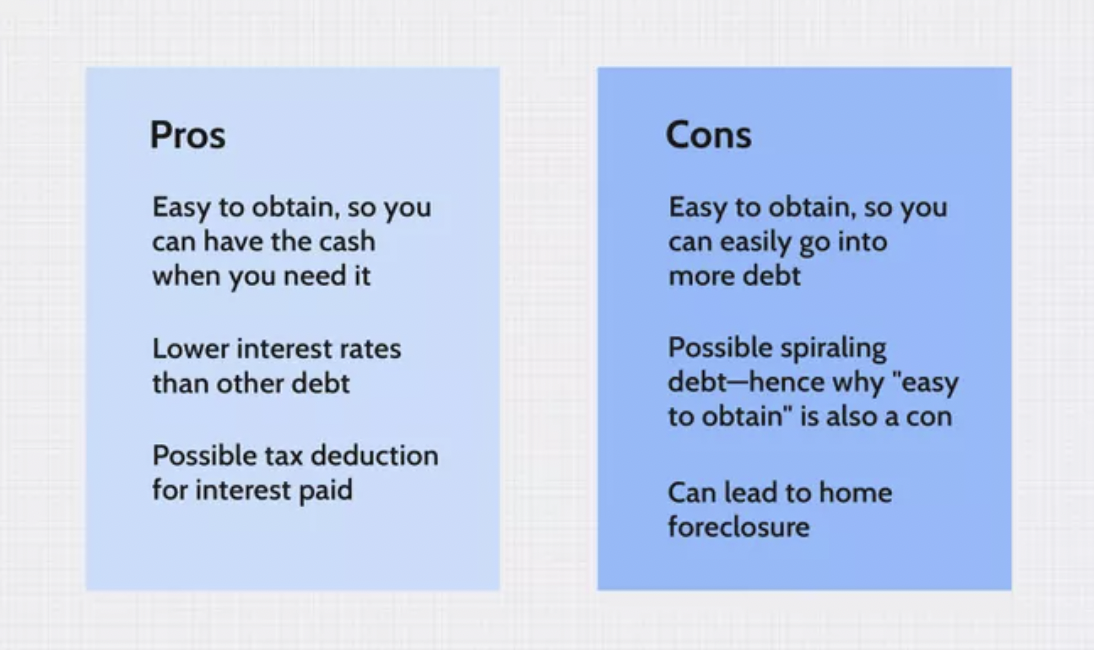 Pros

Easy to obtain, so you can have the cash when you need it

Lower interest rates than other debt

Possible tax deduction for interest paid

Cons

Easy to obtain, so you can easily go into more debt

Possible spiraling debt—hence why "easy to obtain" is also a con

Can lead to home foreclosure